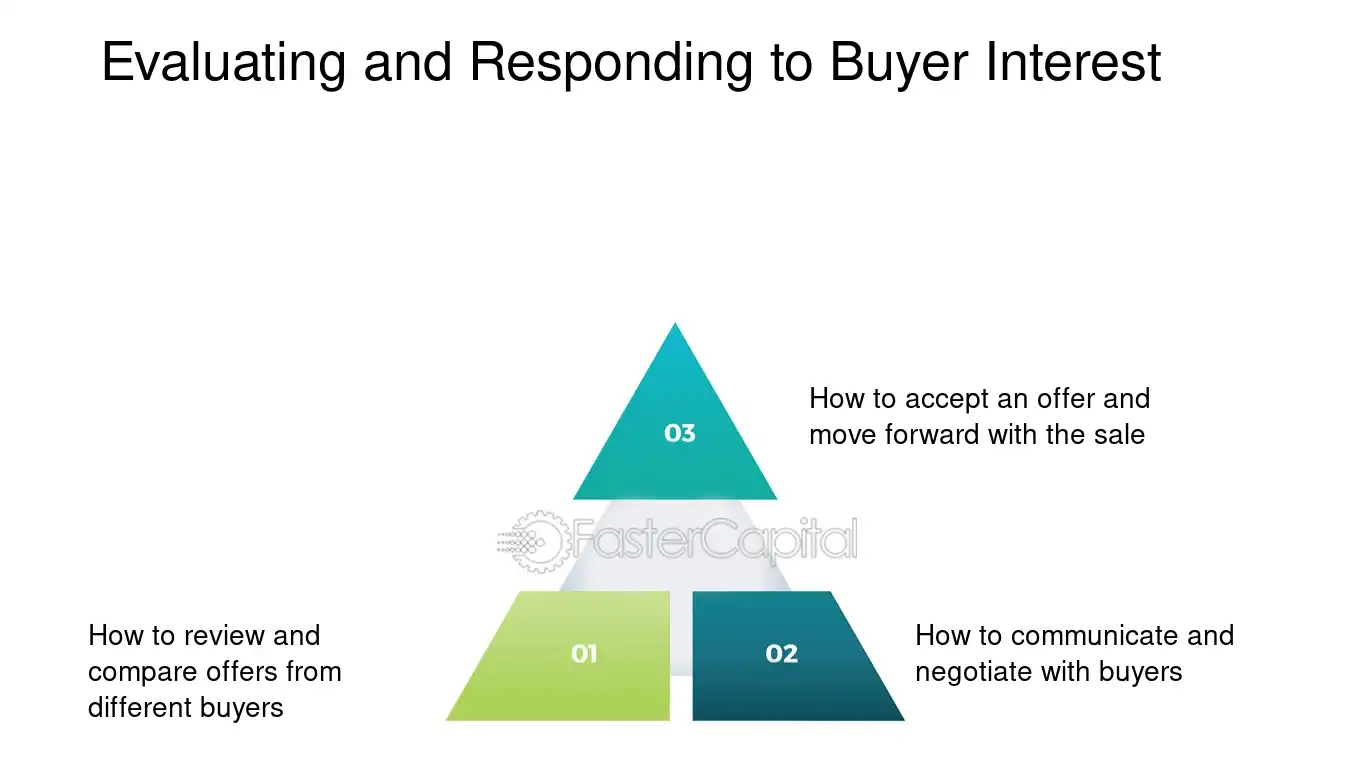 Evaluating and Responding to Buyer Interest

03

How to accept an offer and move forward with the sale

FasterCapital

01

How to review and compare offers from different buyers

02

How to communicate and negotiate with buyers